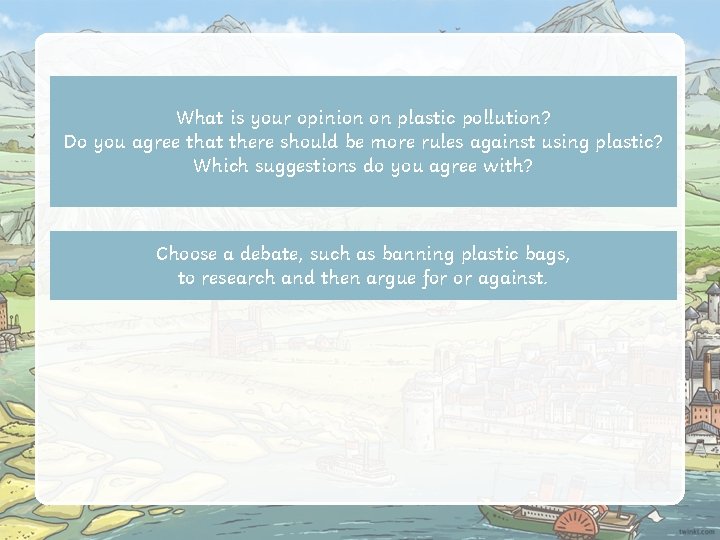 What is your opinion on plastic pollution?
Do you agree that there should be more rules against using plastic?
Which suggestions do you agree with?

Choose a debate, such as banning plastic bags, to research and then argue for or against.

twinkl.com